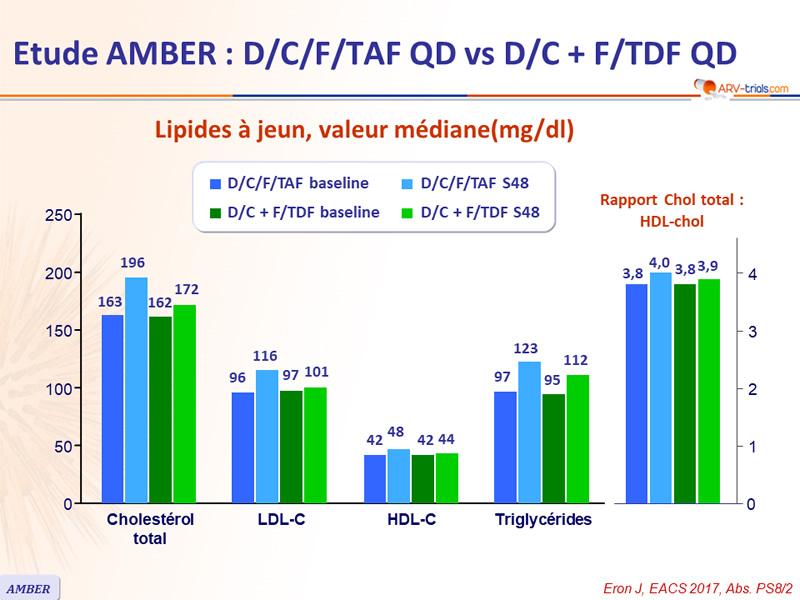 Etude AMBER : D/C/F/TAF QD vs D/C + F/TDF QD

ARV-trials.com

Lipides à jeun, valeur médiane(mg/dl)

D/C/F/TAF baseline
D/C/F/TAF S48
D/C + F/TDF baseline
D/C + F/TDF S48

Rapport Chol total : HDL-chol

250
200
150
100
50
0

163 196 162 172
96 116 97 101
42 48 42 44
97 123 95 112

Cholestérol total
LDL-C
HDL-C
Triglycérides

3,8 4,0 3,8 3,9

4
3
2
1
0

AMBER

Eron J, EACS 2017, Abs. PS8/2